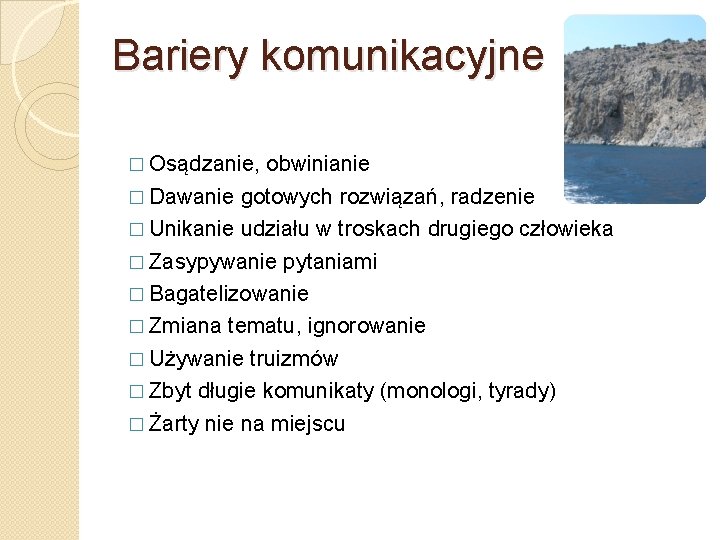 Bariery komunikacyjne

□ Osądzanie, obwinianie
□ Dawanie gotowych rozwiązań, radzenie
□ Unikanie udziału w troskach drugiego człowieka
□ Zasypywanie pytaniami
□ Bagatelizowanie
□ Zmiana tematu, ignorowanie
□ Używanie truizmów
□ Zbyt długie komunikaty (monologi, tyrady)
□ Żarty nie na miejscu